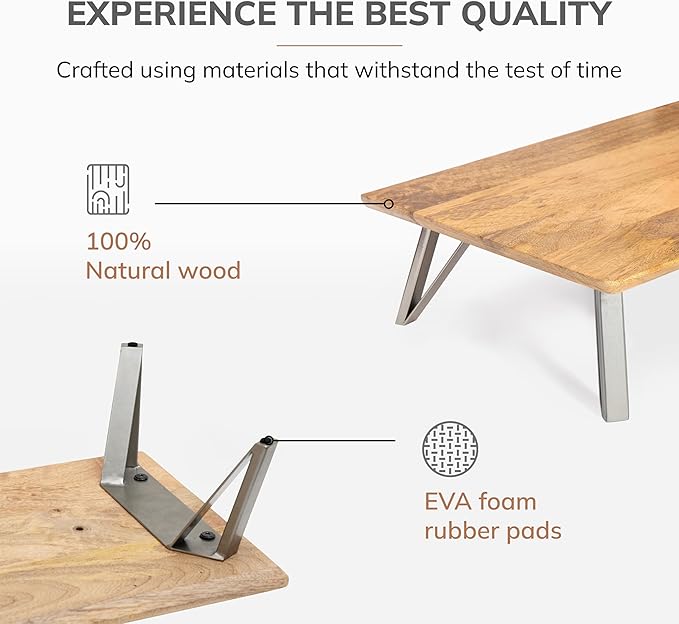 EXPERIENCE THE BEST QUALITY

Crafted using materials that withstand the test of time

100%
Natural wood

EVA foam
rubber pads